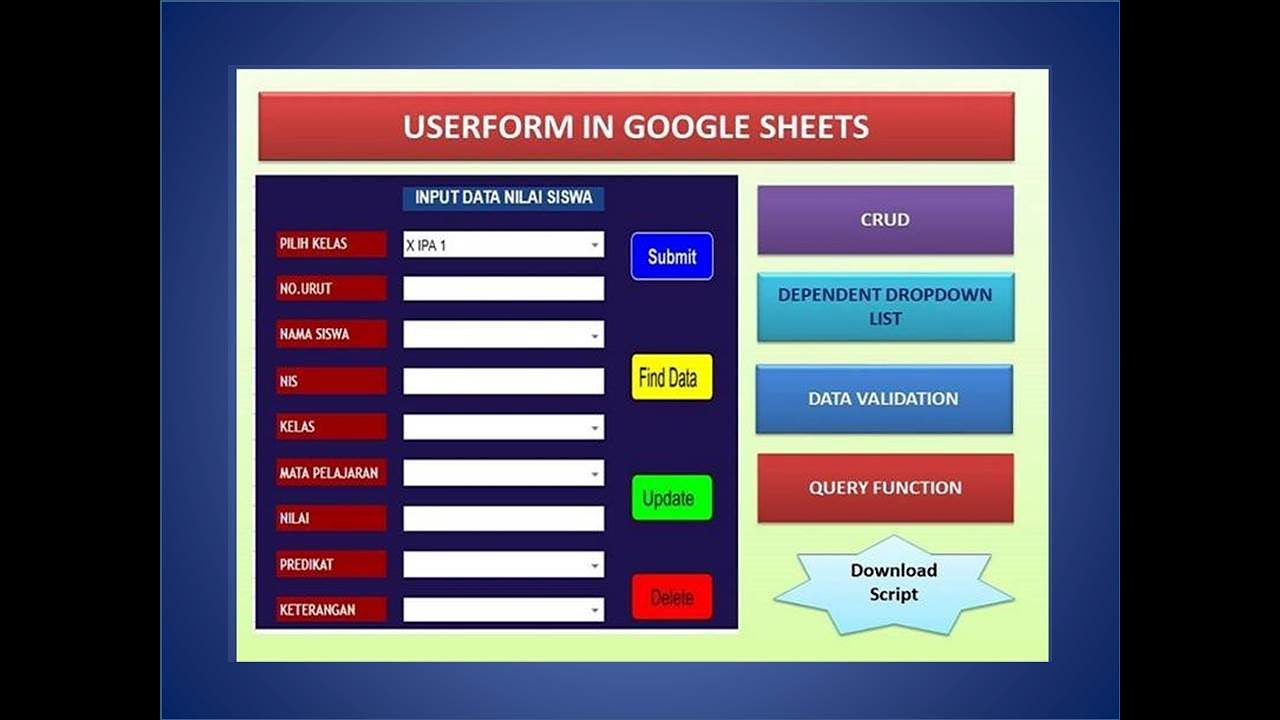 USERFORM IN GOOGLE SHEETS

INPUT DATA NILAI SISWA

PILIH KELAS
X IPA 1
NO.URUT
NAMA SISWA
NIS
KELAS
MATA PELAJARAN
NILAI
PREDIKAT
KETERANGAN

Submit
Find Data
Update
Delete

CRUD
DEPENDENT DROPDOWN LIST
DATA VALIDATION
QUERY FUNCTION
Download Script